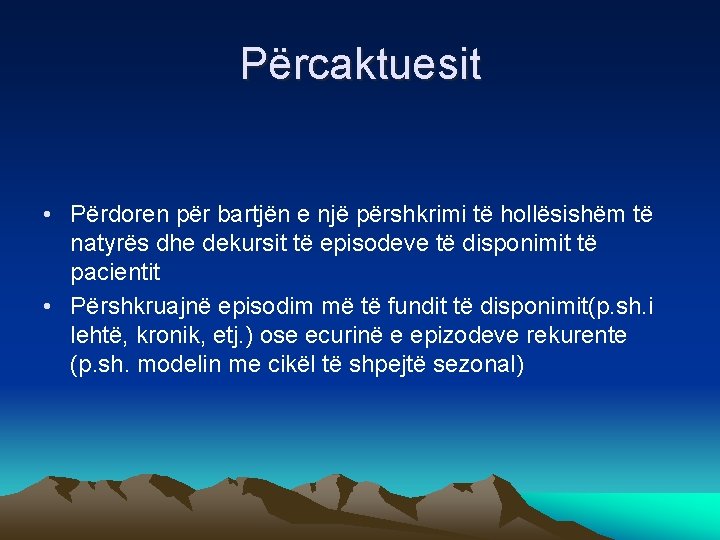 Përcaktuesit

• Përdoren për bartjën e një përshkrimi të hollësishëm të natyrës dhe dekursit të episodeve të disponimit të pacientit
• Përshkruajnë episodim më të fundit të disponimit(p.sh.i lehtë, kronik, etj.) ose ecurinë e epizodeve rekurente (p.sh. modelin me cikël të shpejtë sezonal)